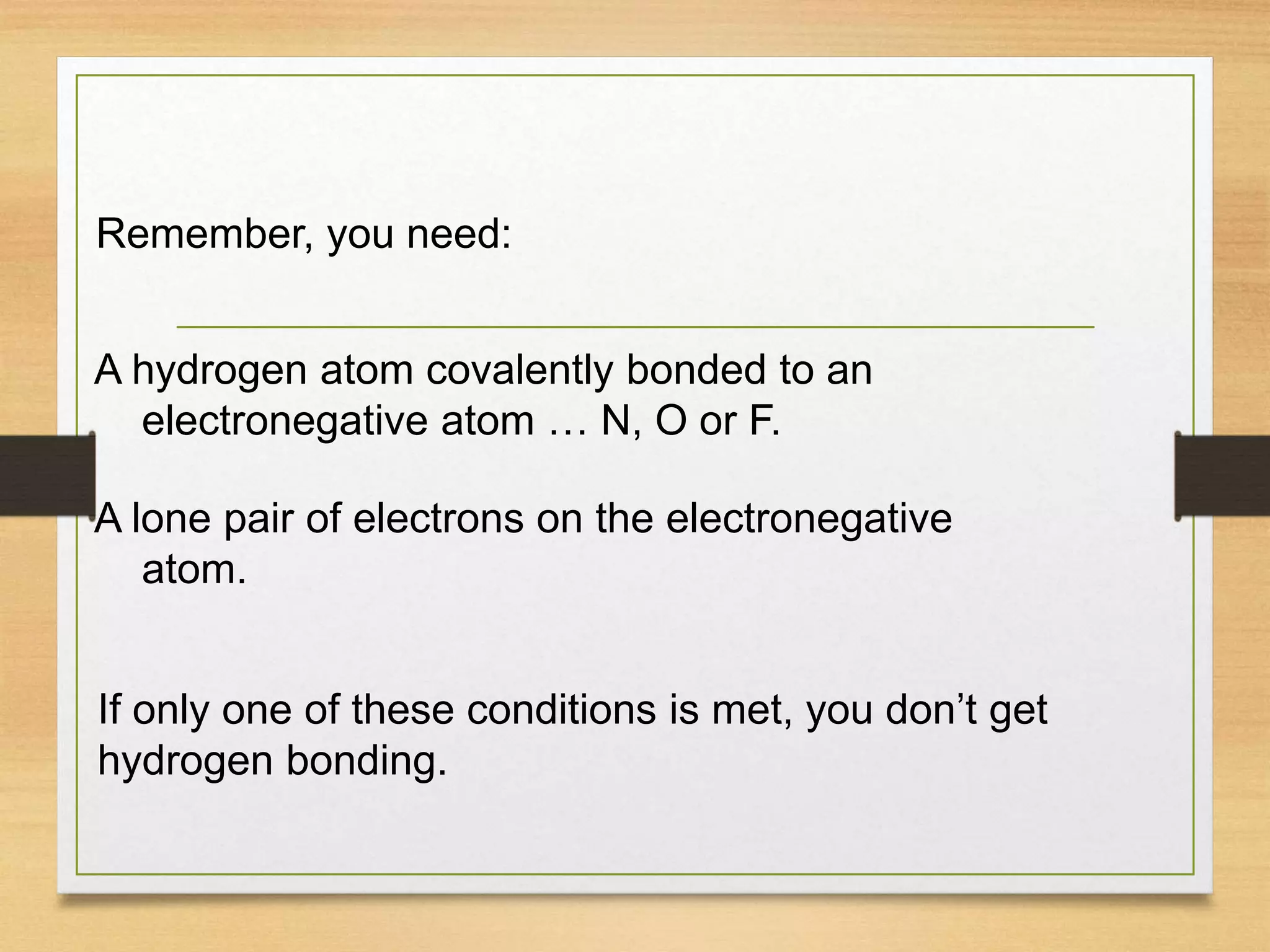 Remember, you need:

A hydrogen atom covalently bonded to an electronegative atom … N, O or F.

A lone pair of electrons on the electronegative atom.

If only one of these conditions is met, you don’t get hydrogen bonding.